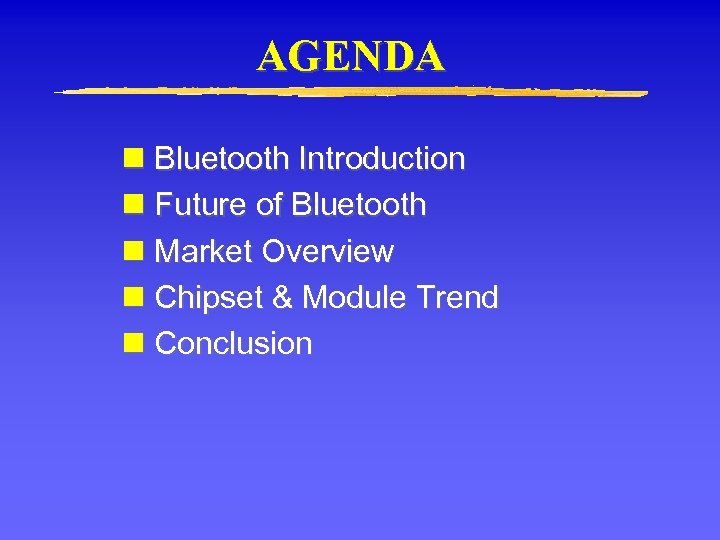 AGENDA

- Bluetooth Introduction
- Future of Bluetooth
- Market Overview
- Chipset & Module Trend
- Conclusion